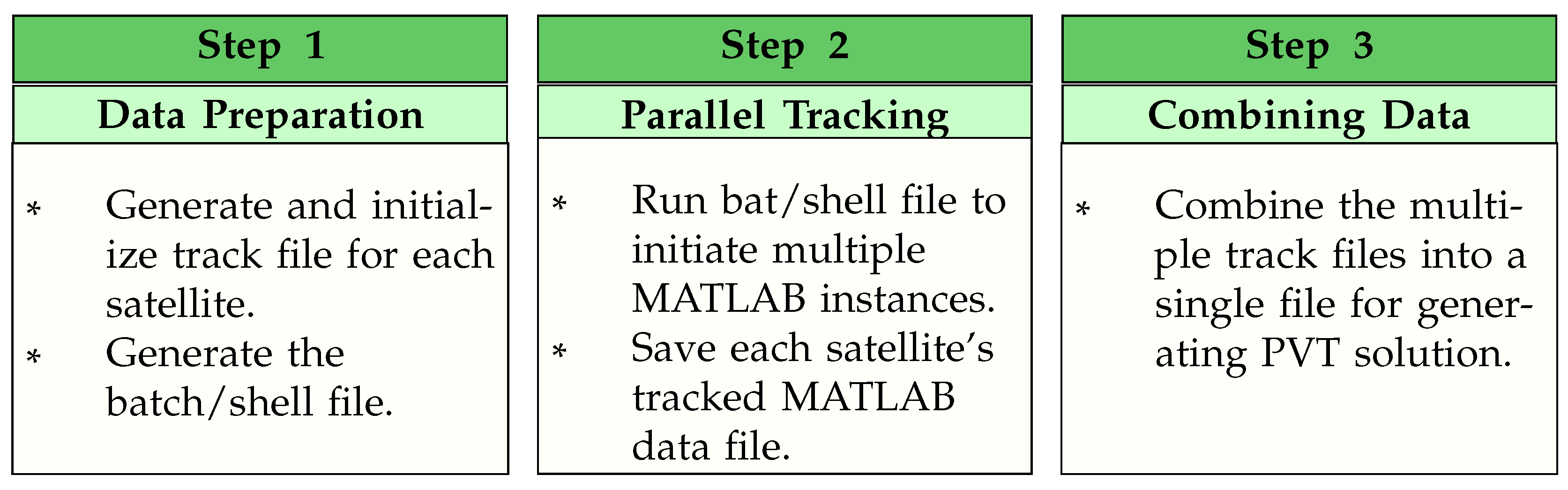 Step 1

Data Preparation

* Generate and initialize track file for each satellite.
* Generate the batch/shell file.

Step 2

Parallel Tracking

* Run bat/shell file to initiate multiple MATLAB instances.
* Save each satellite's tracked MATLAB data file.

Step 3

Combining Data

* Combine the multiple track files into a single file for generating PVT solution.